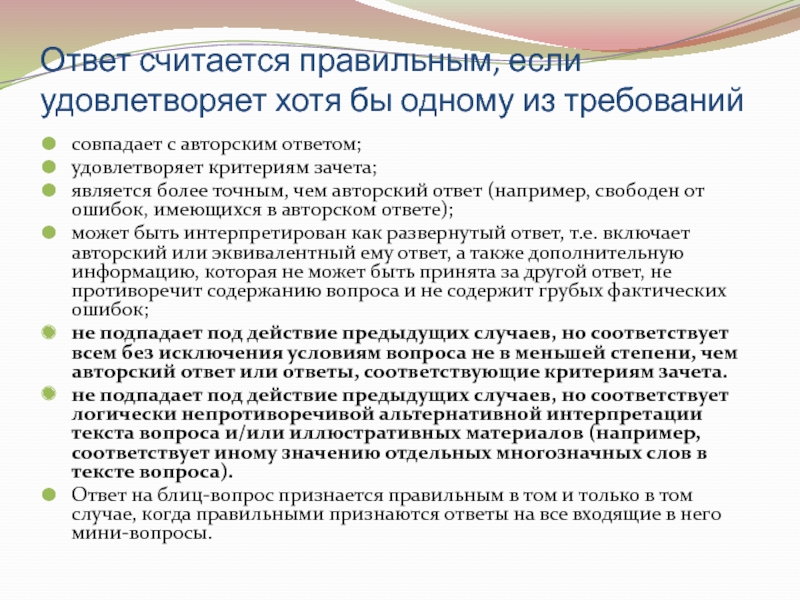 Ответ считается правильным, если удовлетворяет хотя бы одному из требований

совпадает с авторским ответом;

удовлетворяет критериям зачета;

является более точным, чем авторский ответ (например, свободен от ошибок, имеющихся в авторском ответе);

может быть интерпретирован как развернутый ответ, т.е. включает авторский или эквивалентный ему ответ, а также дополнительную информацию, которая не может быть принята за другой ответ, не противоречит содержанию вопроса и не содержит грубых фактических ошибок;

не подпадает под действие предыдущих случаев, но соответствует всем без исключения условиям вопроса не в меньшей степени, чем авторский ответ или ответы, соответствующие критериям зачета.

не подпадает под действие предыдущих случаев, но соответствует логически непротиворечивой альтернативной интерпретации текста вопроса и/или иллюстративных материалов (например, соответствует иному значению отдельных многозначных слов в тексте вопроса).

Ответ на блиц-вопрос признается правильным в том и только в том случае, когда правильными признаются ответы на все входящие в него мини-вопросы.